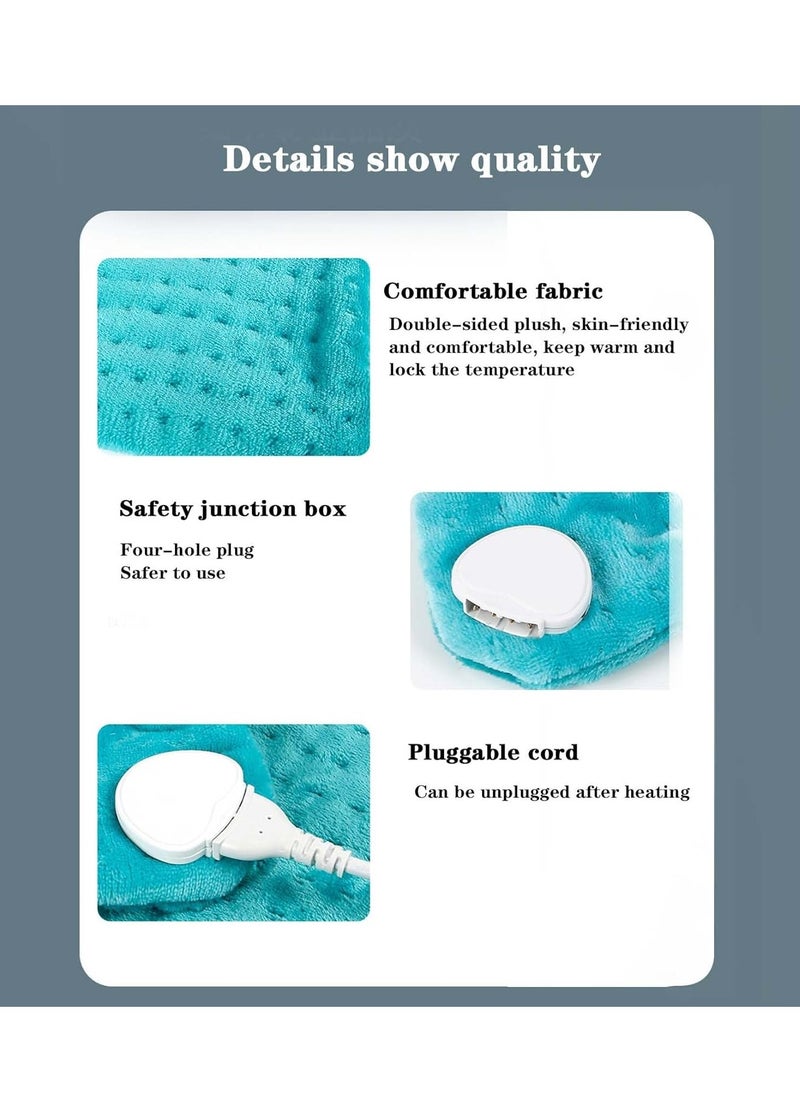 Details show quality

Comfortable fabric
Double-sided plush, skin-friendly and comfortable, keep warm and lock the temperature

Safety junction box
Four-hole plug
Safer to use

Pluggable cord
Can be unplugged after heating